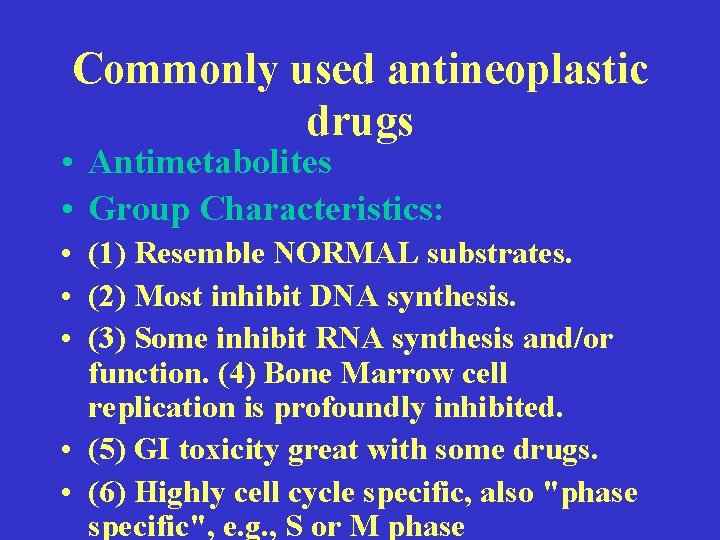 Commonly used antineoplastic drugs

• Antimetabolites
• Group Characteristics:
• (1) Resemble NORMAL substrates.
• (2) Most inhibit DNA synthesis.
• (3) Some inhibit RNA synthesis and/or function. (4) Bone Marrow cell replication is profoundly inhibited.
• (5) GI toxicity great with some drugs.
• (6) Highly cell cycle specific, also "phase specific", e.g., S or M phase